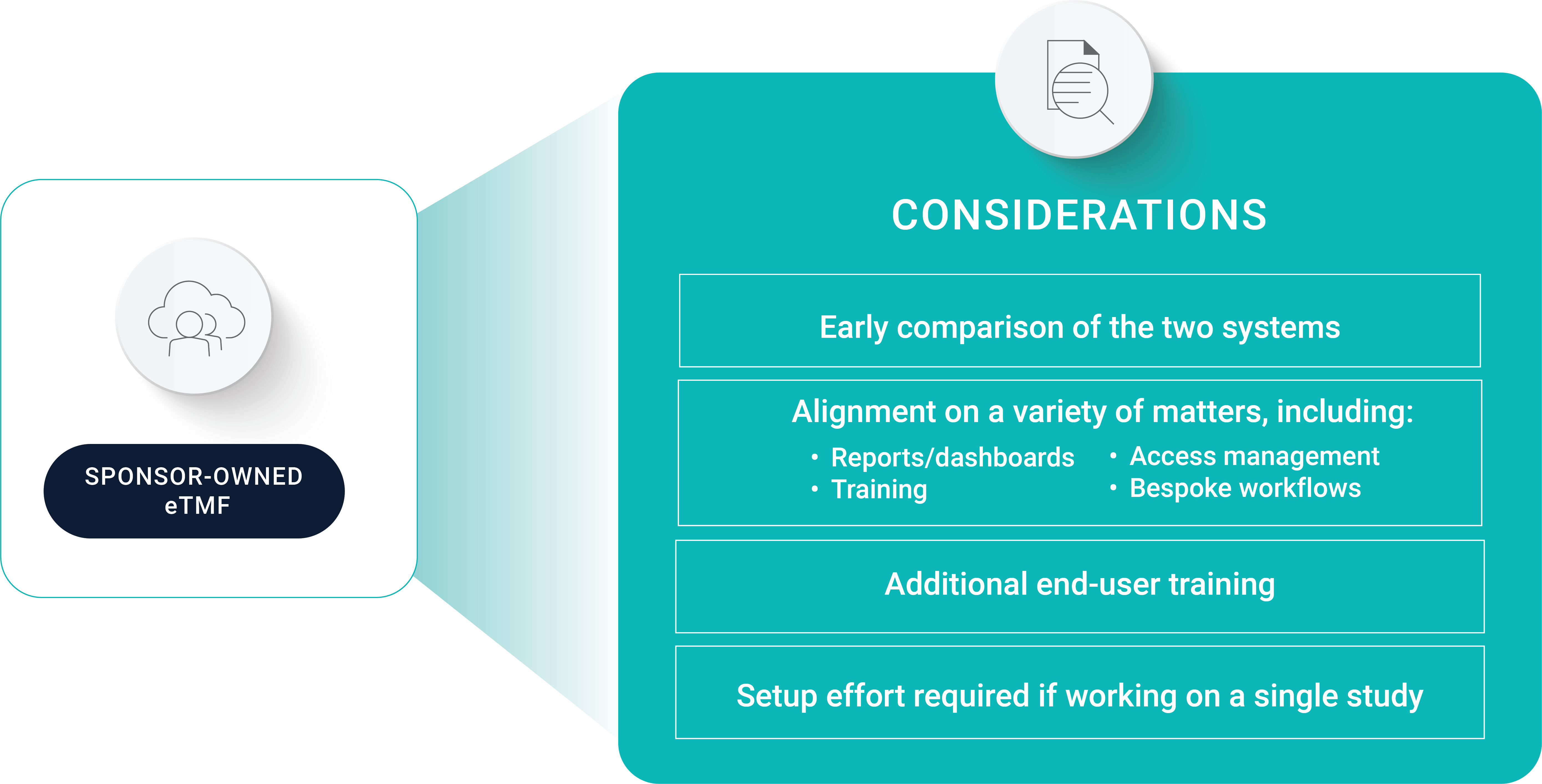 SPONSOR-OWNED eTMF

CONSIDERATIONS

Early comparison of the two systems

Alignment on a variety of matters, including:

• Reports/dashboards
• Training

• Access management
• Bespoke workflows

Additional end-user training

Setup effort required if working on a single study